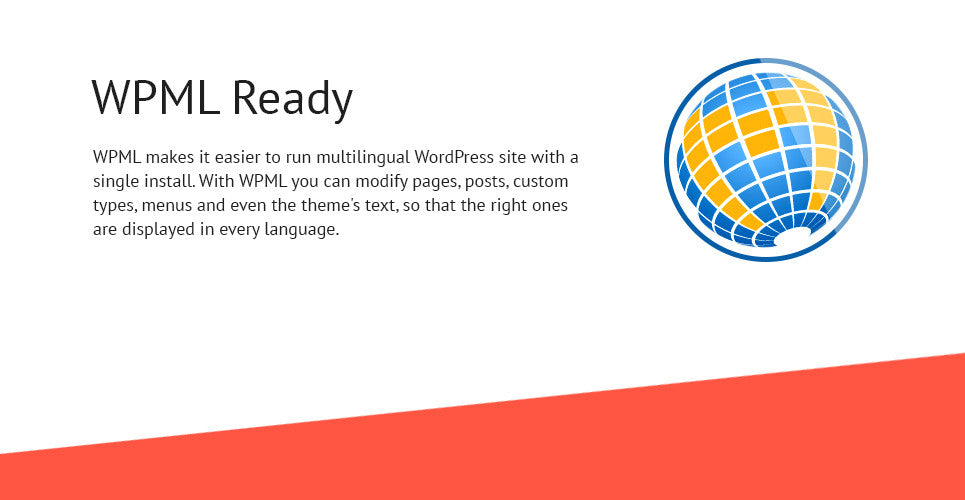 WPML Ready

WPML makes it easier to run multilingual WordPress site with a single install. With WPML you can modify pages, posts, custom types, menus and even the theme's text, so that the right ones are displayed in every language.